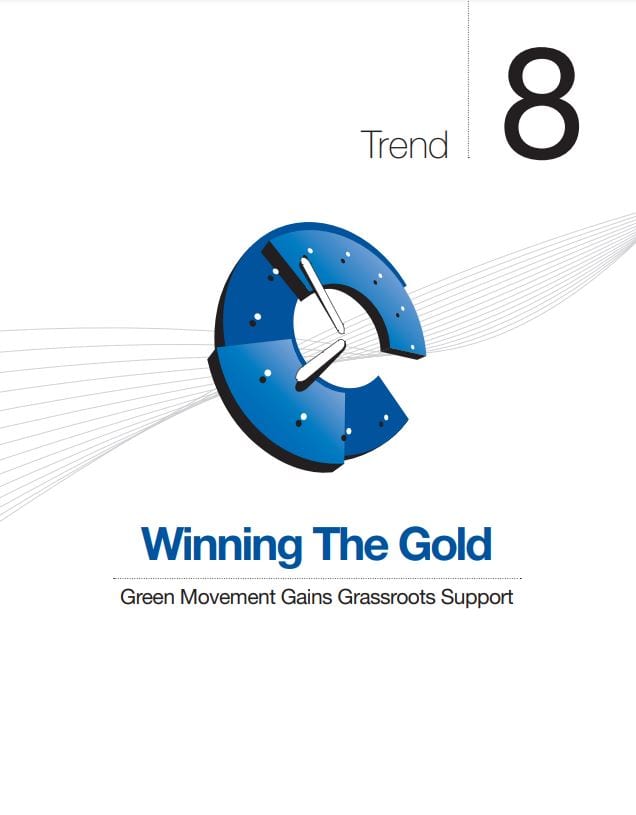 Trend 8

Winning The Gold

Green Movement Gains Grassroots Support